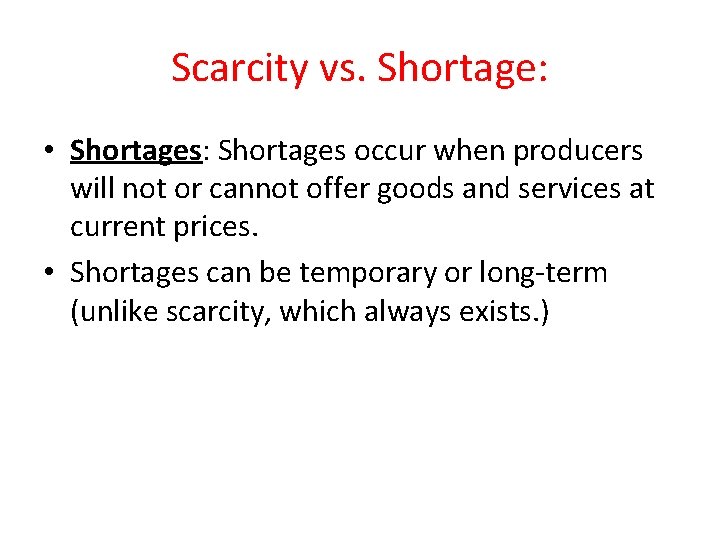 Scarcity vs. Shortage:

• Shortages: Shortages occur when producers will not or cannot offer goods and services at current prices.

• Shortages can be temporary or long-term (unlike scarcity, which always exists.)